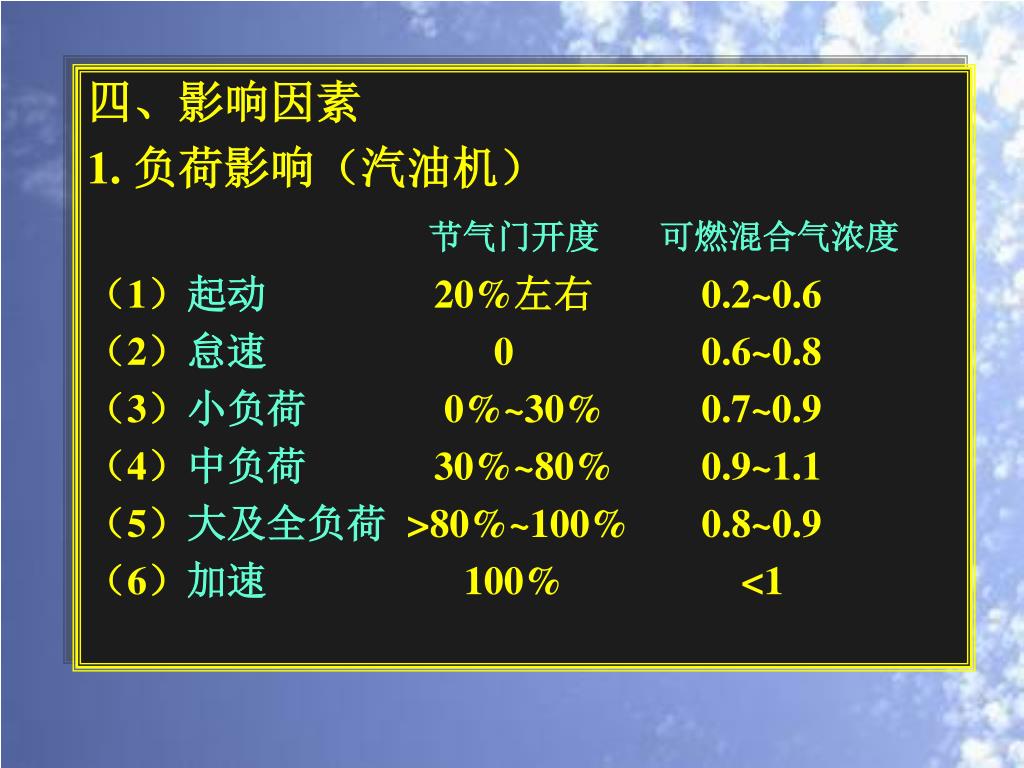 四、影响因素
1. 负荷影响（汽油机）

| | 节气门开度 | 可燃混合气浓度 |
|---|---|---|
| （1）起动 | 20%左右 | 0.2~0.6 |
| （2）怠速 | 0 | 0.6~0.8 |
| （3）小负荷 | 0%~30% | 0.7~0.9 |
| （4）中负荷 | 30%~80% | 0.9~1.1 |
| （5）大及全负荷 | >80%~100% | 0.8~0.9 |
| （6）加速 | 100% | <1 |